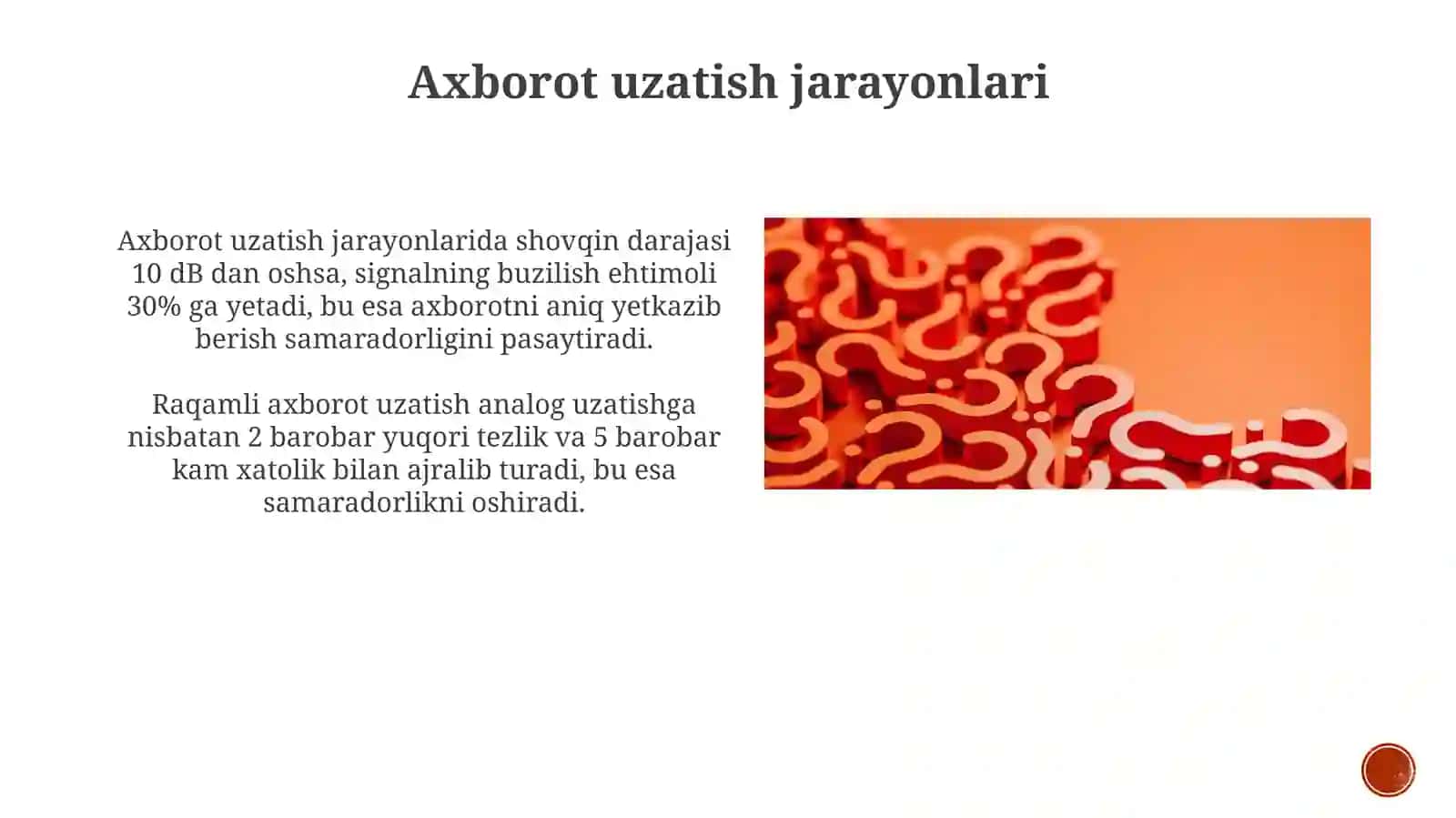 Axborot uzatish jarayonlari

Axborot uzatish jarayonlarida shovqin darajasi 10 dB dan oshsa, signalning buzilish ehtimoli 30% ga yetadi, bu esa axborotni aniq yetkazib berish samaradorligini pasaytiradi.

Raqamli axborot uzatish analog uzatishga nisbatan 2 barobar yuqori tezlik va 5 barobar kam xatolik bilan ajralib turadi, bu esa samaradorlikni oshiradi.